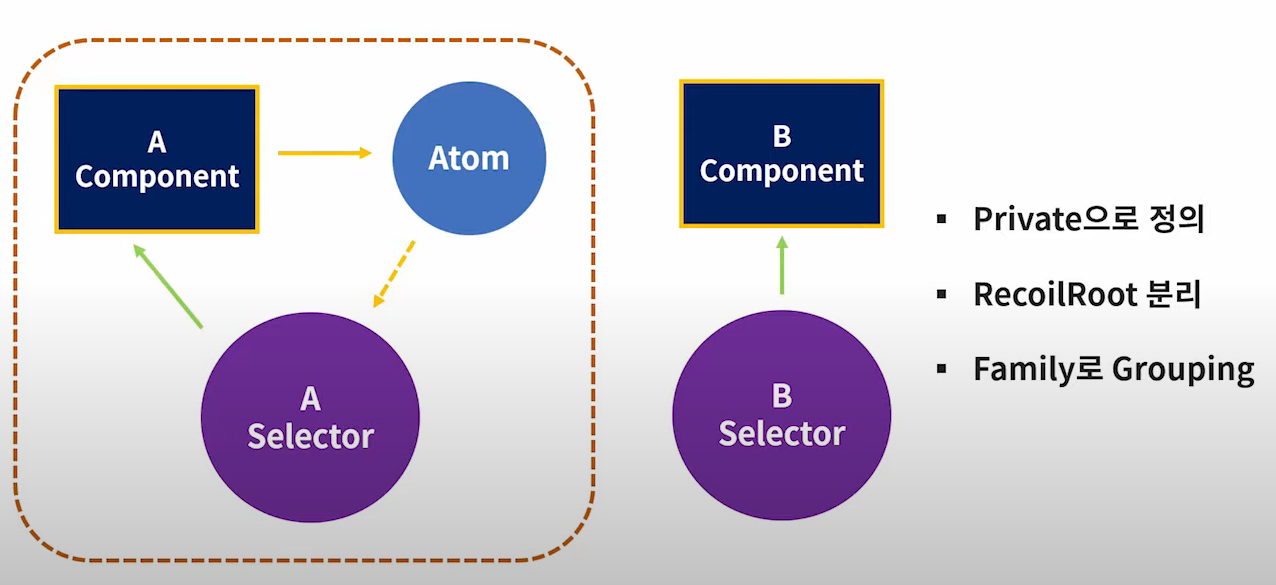 A Component

Atom

A Selector

B Component

B Selector

▪ Private으로 정의

▪ RecoilRoot 분리

▪ Family로 Grouping